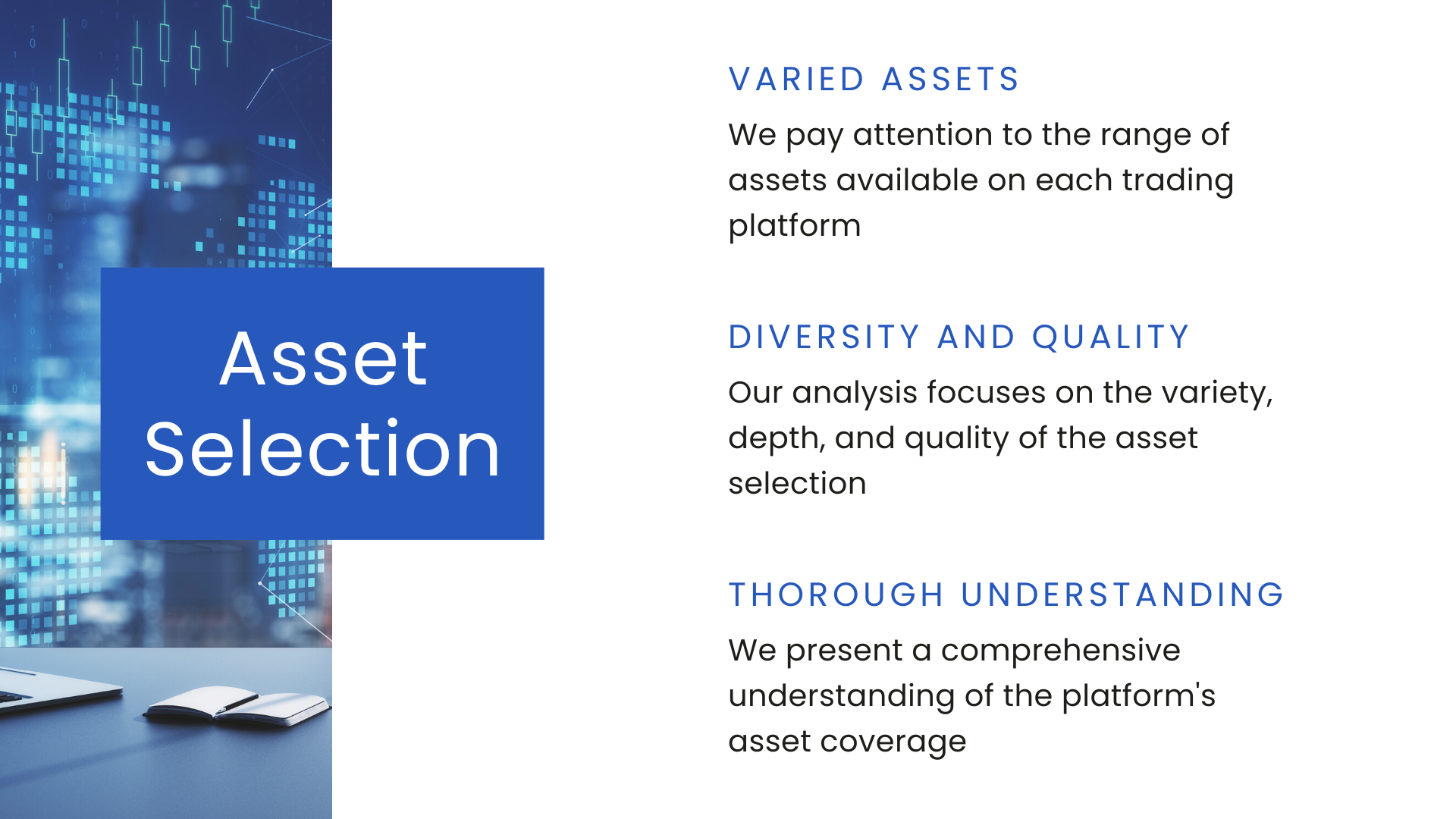 Asset Selection

VARIED ASSETS

We pay attention to the range of assets available on each trading platform

DIVERSITY AND QUALITY

Our analysis focuses on the variety, depth, and quality of the asset selection

THOROUGH UNDERSTANDING

We present a comprehensive understanding of the platform's asset coverage